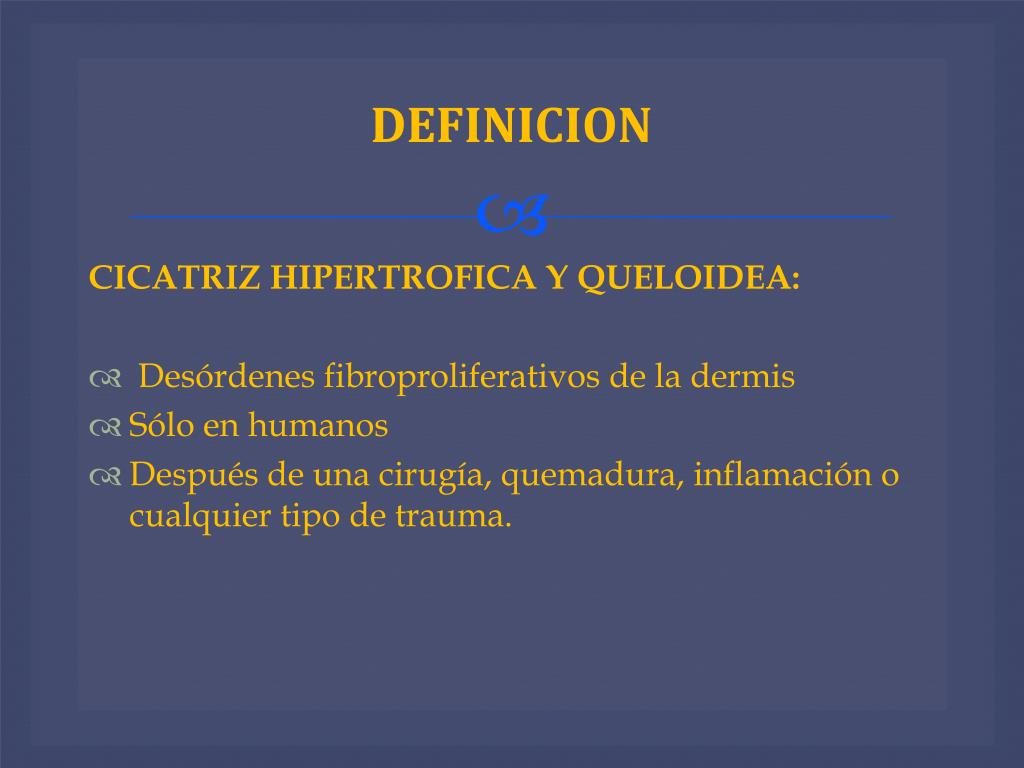 DEFINICION

CICATRIZ HIPERTROFICA Y QUELOIDEA:

Desórdenes fibroproliferativos de la dermis
Sólo en humanos
Después de una cirugía, quemadura, inflamación o cualquier tipo de trauma.